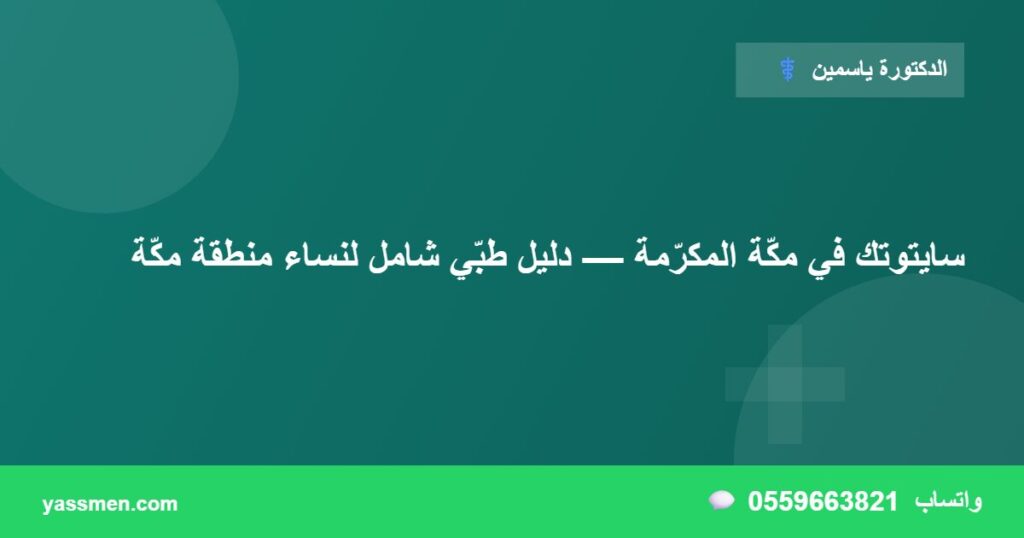 الدكتورة ياسمين

سايتوتك في مكّة المكرّمة — دليل طبّي شامل لنساء منطقة مكّة

واتساب 0559663821

yassmen.com